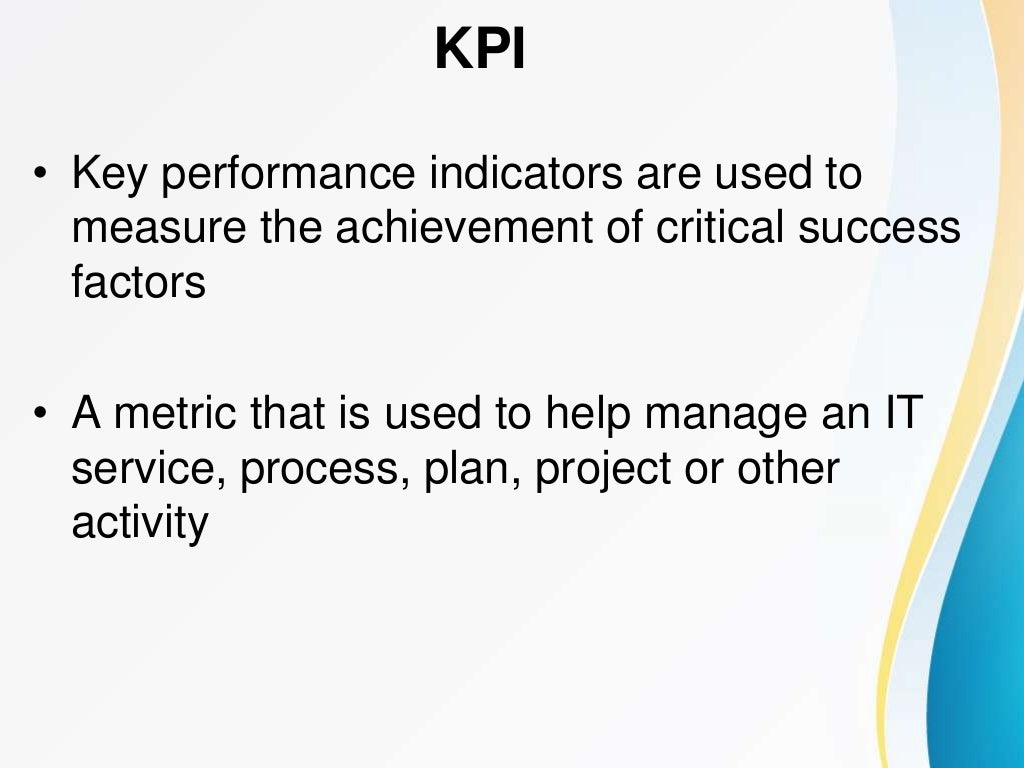 KPI

• Key performance indicators are used to measure the achievement of critical success factors

• A metric that is used to help manage an IT service, process, plan, project or other activity